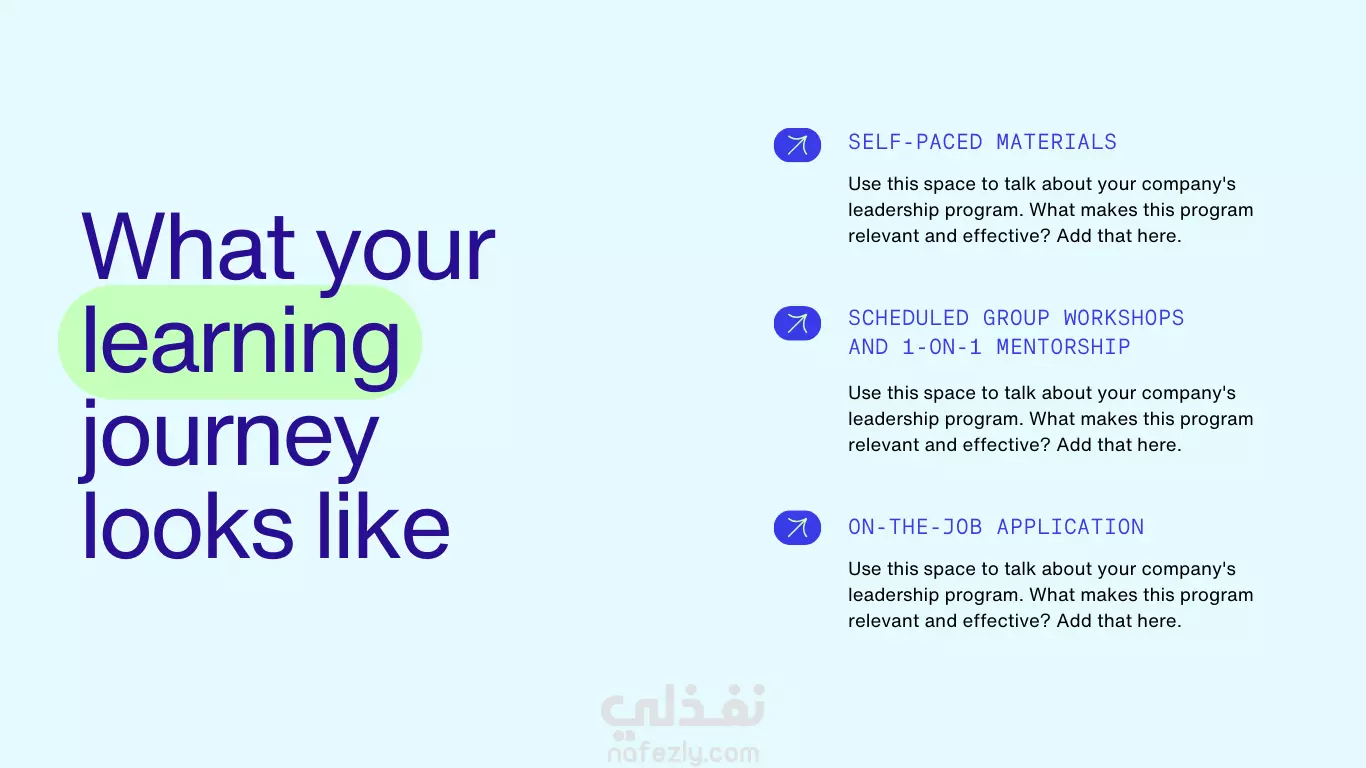 What your learning journey looks like

SELF-PACED MATERIALS

Use this space to talk about your company's leadership program. What makes this program relevant and effective? Add that here.

SCHEDULED GROUP WORKSHOPS AND 1-ON-1 MENTORSHIP

Use this space to talk about your company's leadership program. What makes this program relevant and effective? Add that here.

ON-THE-JOB APPLICATION

Use this space to talk about your company's leadership program. What makes this program relevant and effective? Add that here.

نفذلي
nafezly.com